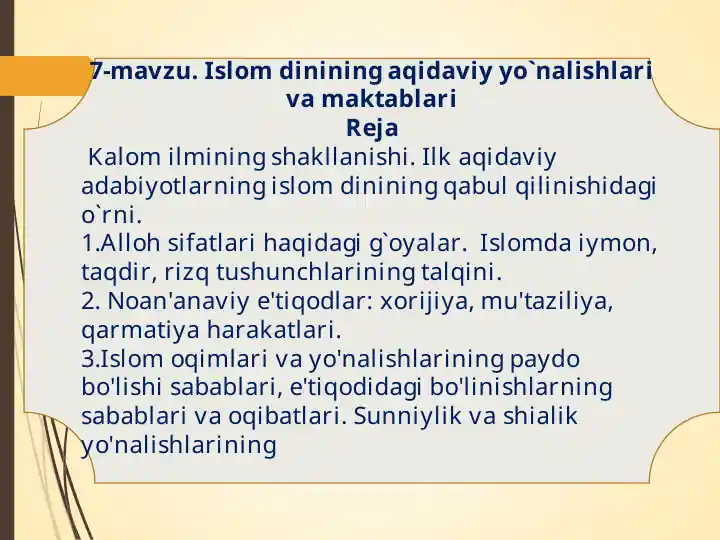 7-mavzu. Islom dinining aqidaviy yo`nalishlari va maktablari
Reja

Kalom ilmining shakllanishi. Ilk aqidaviy adabiyotlarning islom dinining qabul qilinishidagi o`rni.
1.Alloh sifatlari haqidagi g`oyalar. Islomda iymon, taqdir, rizq tushunchlarining talqini.
2. Noan'anaviy e'tiqodlar: xorijiya, mu'taziliya, qarmatiya harakatlari.
3.Islom oqimlari va yo'nalishlarining paydo bo'lishi sabablari, e'tiqodidagi bo'linishlarning sabablari va oqibatlari. Sunniylik va shialik yo'nalishlarining